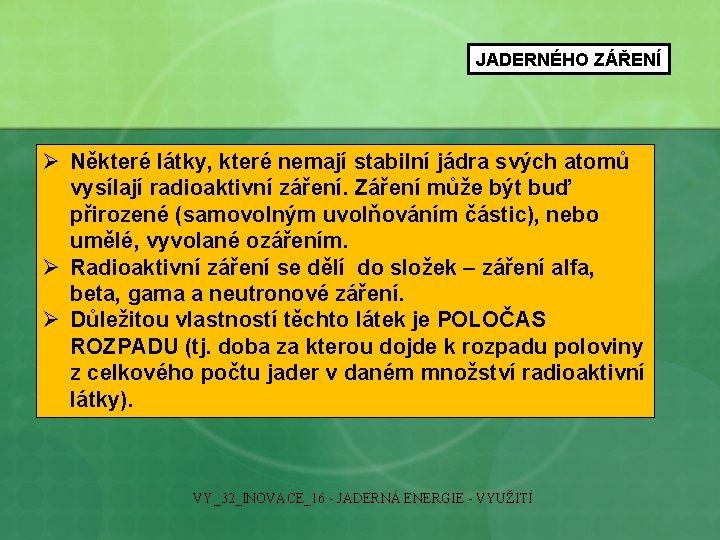 JADERNÉHO ZÁŘENÍ

➢ Některé látky, které nemají stabilní jádra svých atomů vysílají radioaktivní záření. Záření může být buď přirozené (samovolným uvolňováním částic), nebo umělé, vyvolané ozářením.
➢ Radioaktivní záření se dělí do složek – záření alfa, beta, gama a neutronové záření.
➢ Důležitou vlastností těchto látek je POLOČAS ROZPADU (tj. doba za kterou dojde k rozpadu poloviny z celkového počtu jader v daném množství radioaktivní látky).

VY_32_INOVACE_16 - JADERNÁ ENERGIE - VYUŽITÍ